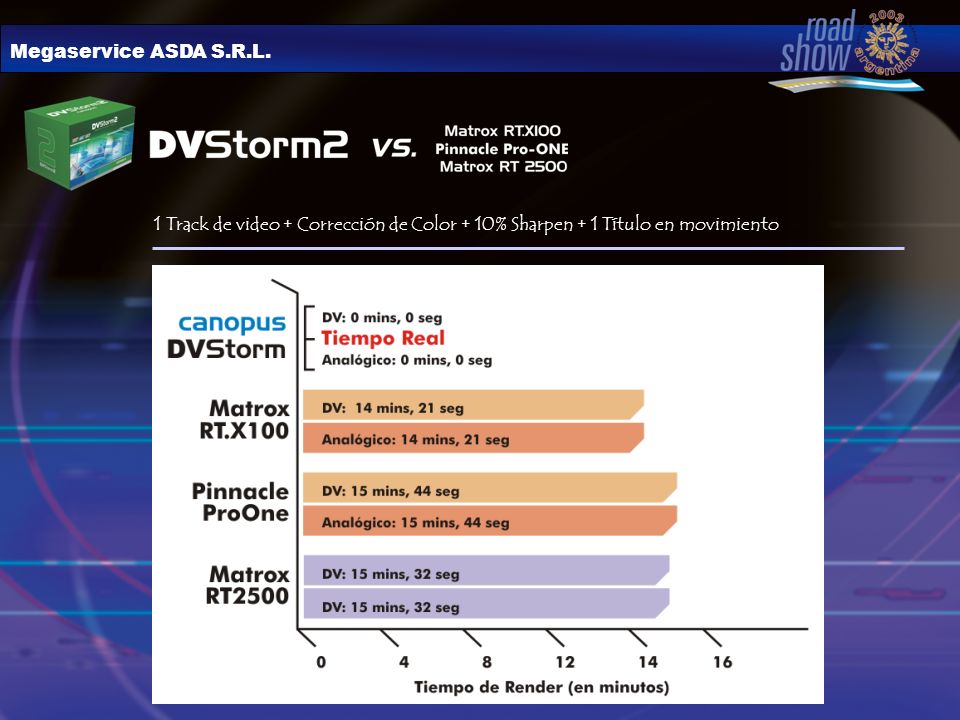 Megaservice ASDA S.R.L.

road show 2003 argentina

DVStorm2

DVStorm2 vs. Matrox RT.X100 Pinnacle Pro-ONE Matrox RT 2500

1 Track de video + Corrección de Color + 10% Sharpen + 1 Título en movimiento

canopus DVStorm

DV: 0 mins, 0 seg
Tiempo Real
Analógico: 0 mins, 0 seg

Matrox RT.X100

DV: 14 mins, 21 seg
Analógico: 14 mins, 21 seg

Pinnacle ProOne

DV: 15 mins, 44 seg
Analógico: 15 mins, 44 seg

Matrox RT2500

DV: 15 mins, 32 seg
DV: 15 mins, 32 seg

0 4 8 12 14 16

Tiempo de Render (en minutos)